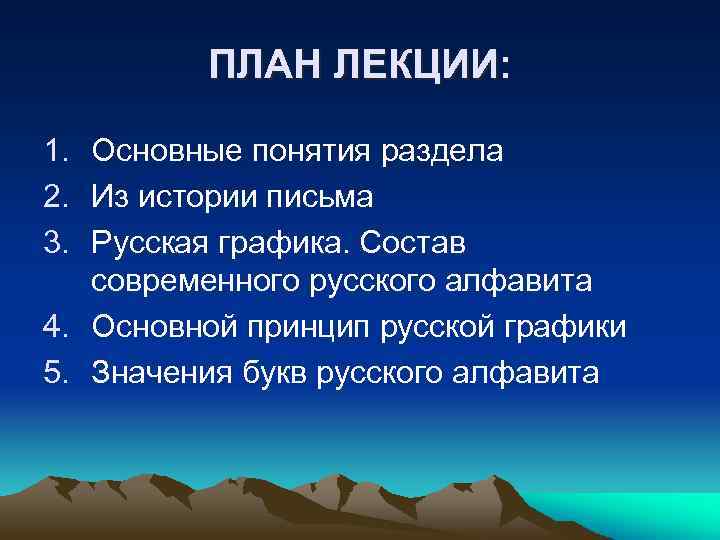 ПЛАН ЛЕКЦИИ:

1. Основные понятия раздела
2. Из истории письма
3. Русская графика. Состав современного русского алфавита
4. Основной принцип русской графики
5. Значения букв русского алфавита